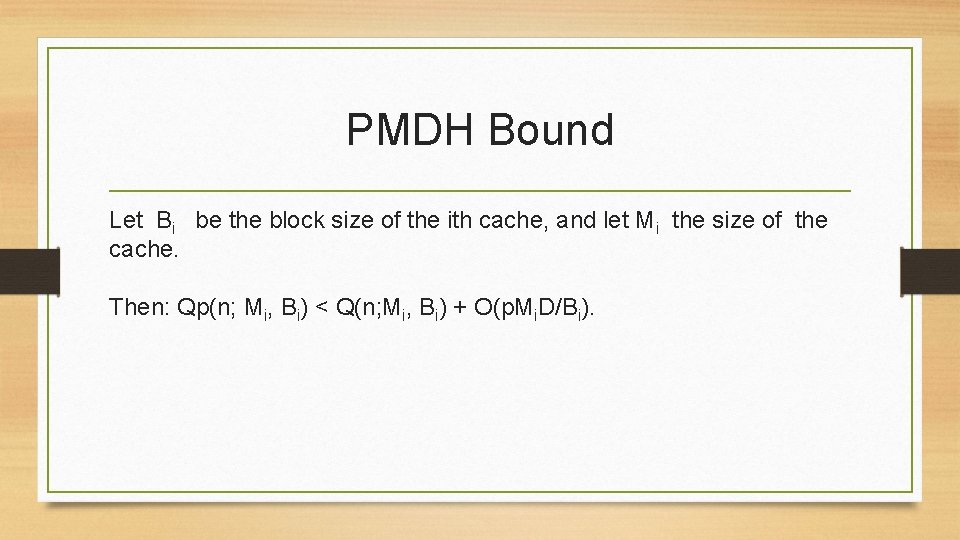 PMDH Bound

Let $B_i$ be the block size of the ith cache, and let $M_i$ the size of the cache.

Then: $Qp(n; M_i, B_i) < Q(n;M_i, B_i) + O(pM_iD/B_i)$.